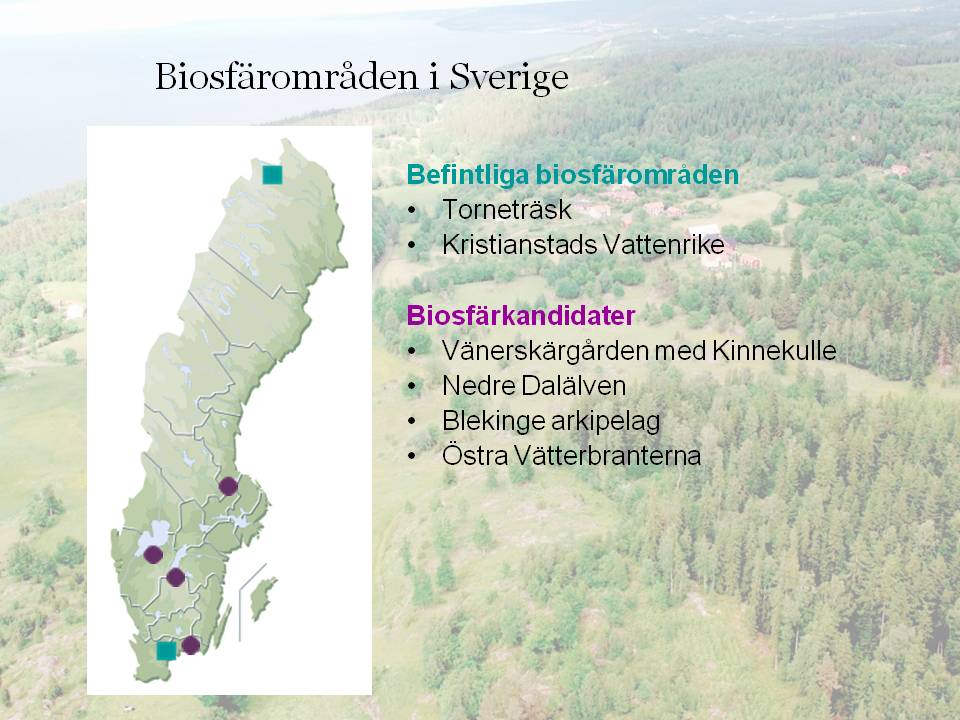 Biosfärområden i Sverige

Befintliga biosfärområden
• Torneträsk
• Kristianstads Vattenrike

Biosfärkandidater
• Vänerskärgården med Kinnekulle
• Nedre Dalälven
• Blekinge arkipelag
• Östra Vätterbranterna